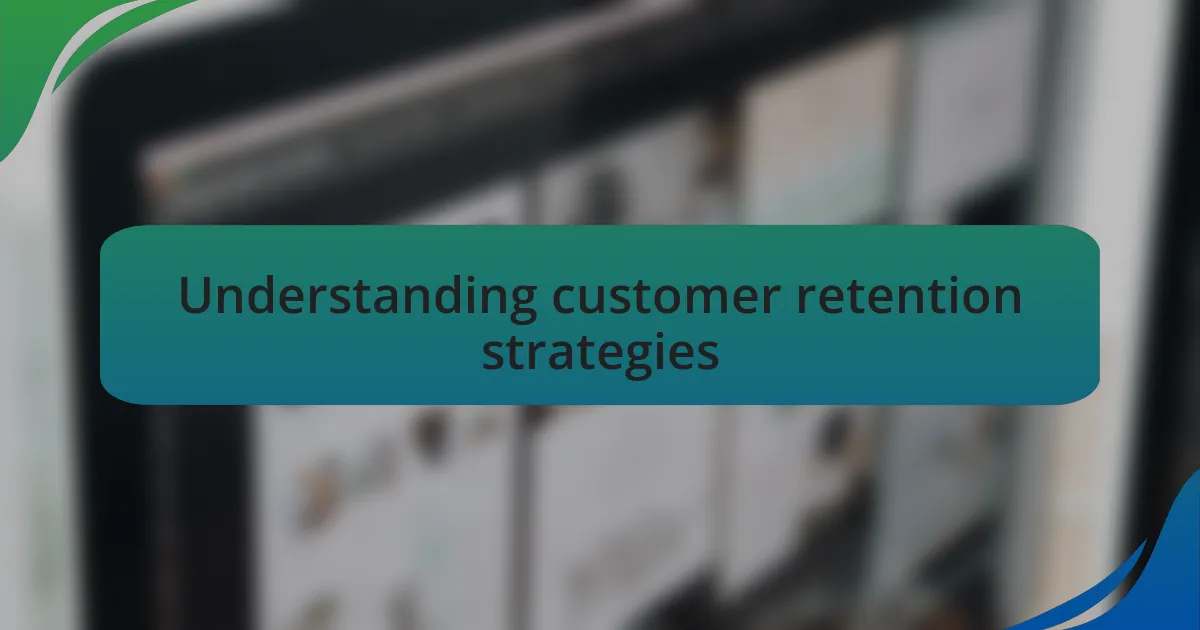 Understanding customer retention strategies